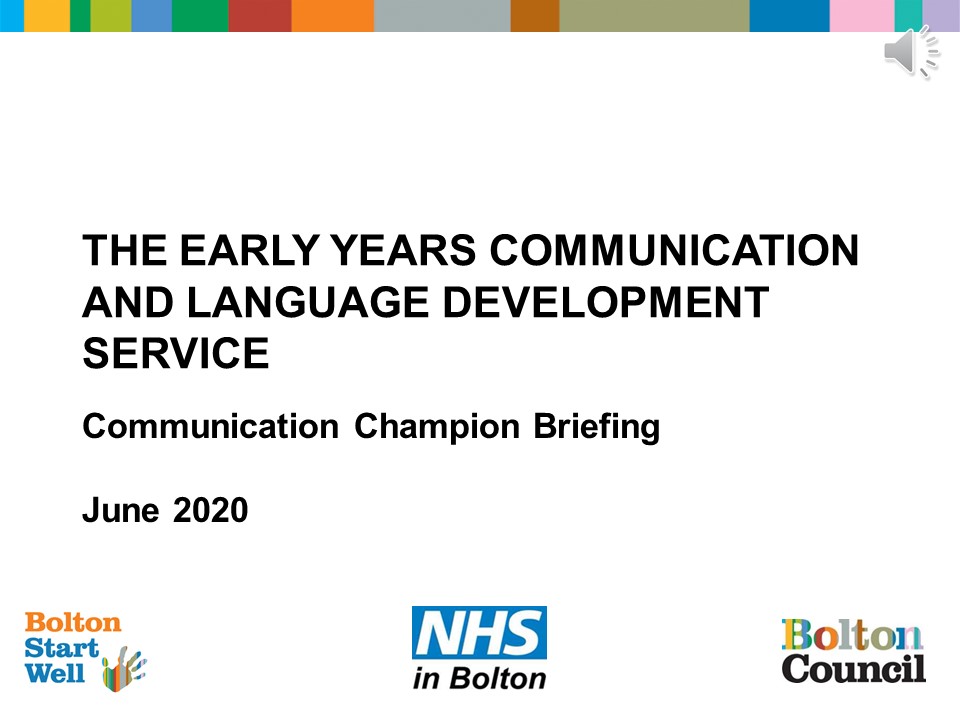 THE EARLY YEARS COMMUNICATION AND LANGUAGE DEVELOPMENT SERVICE

Communication Champion Briefing

June 2020

Bolton Start Well

NHS in Bolton

Bolton Council